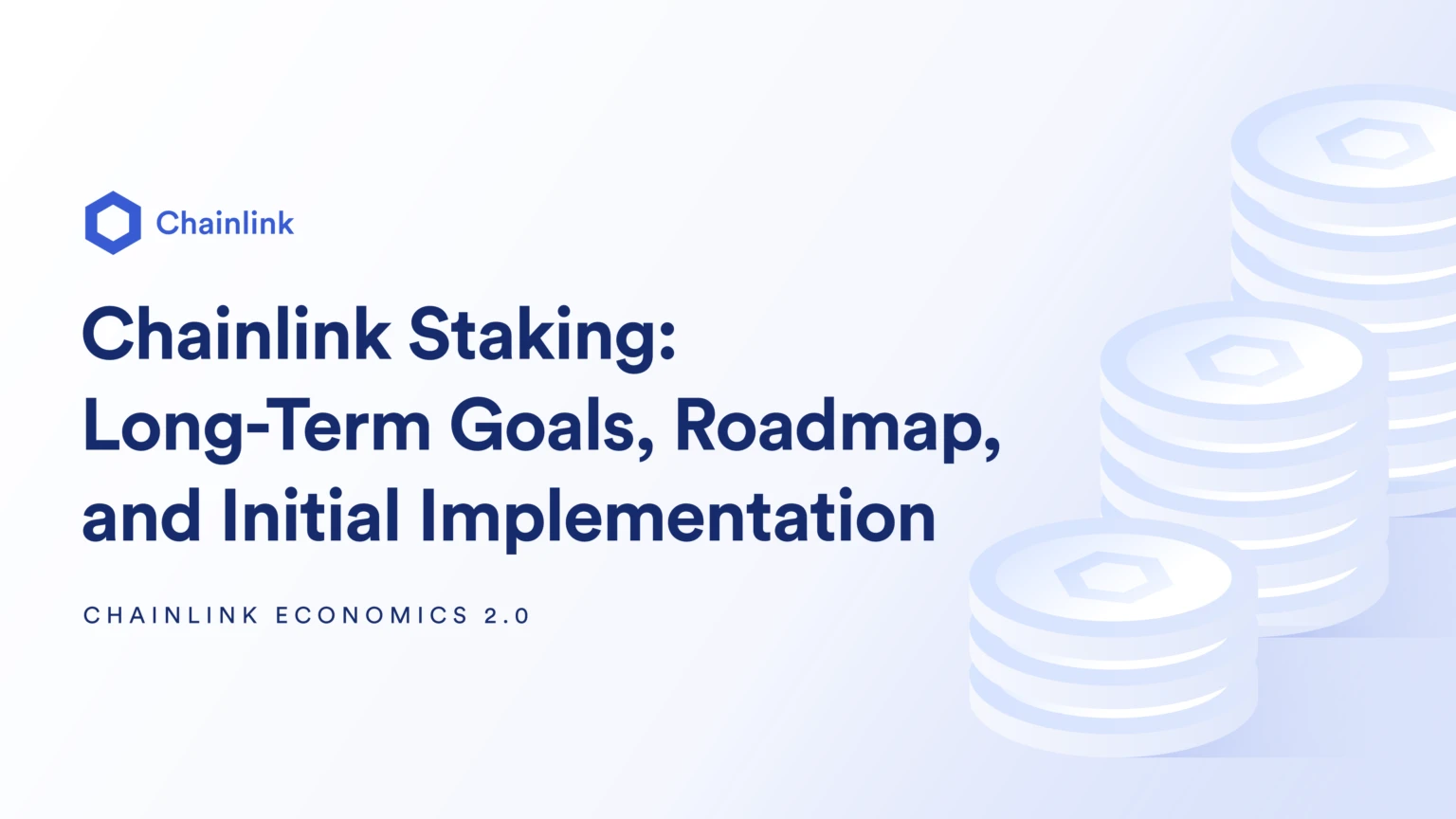 Chainlink

Chainlink Staking: Long-Term Goals, Roadmap, and Initial Implementation

CHAINLINK ECONOMICS 2.0